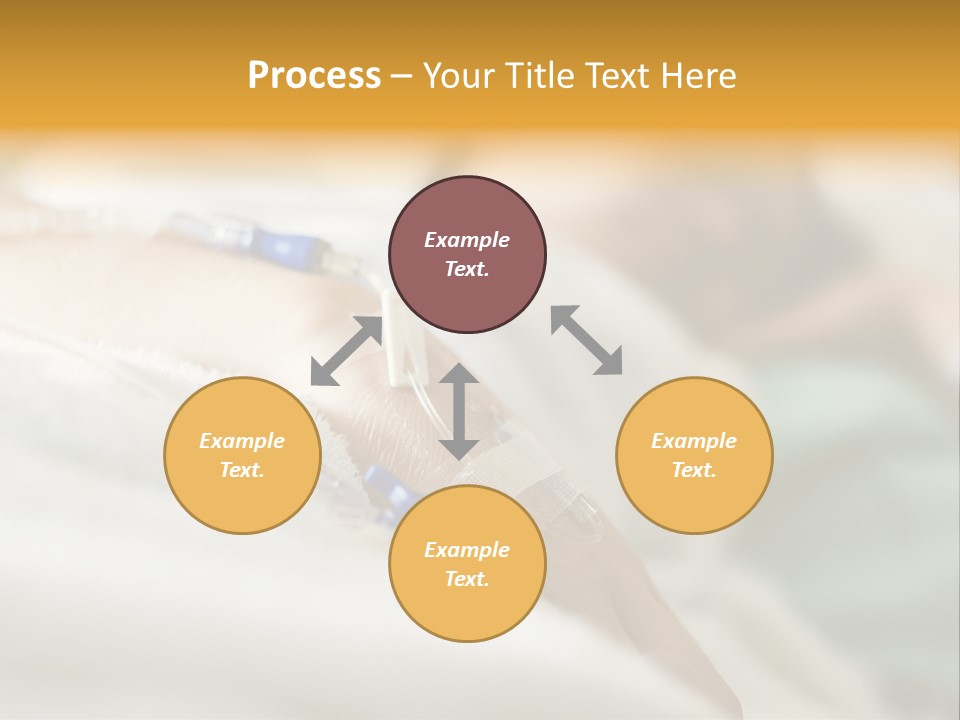 Process – Your Title Text Here

Example Text.

Example Text.

Example Text.

Example Text.